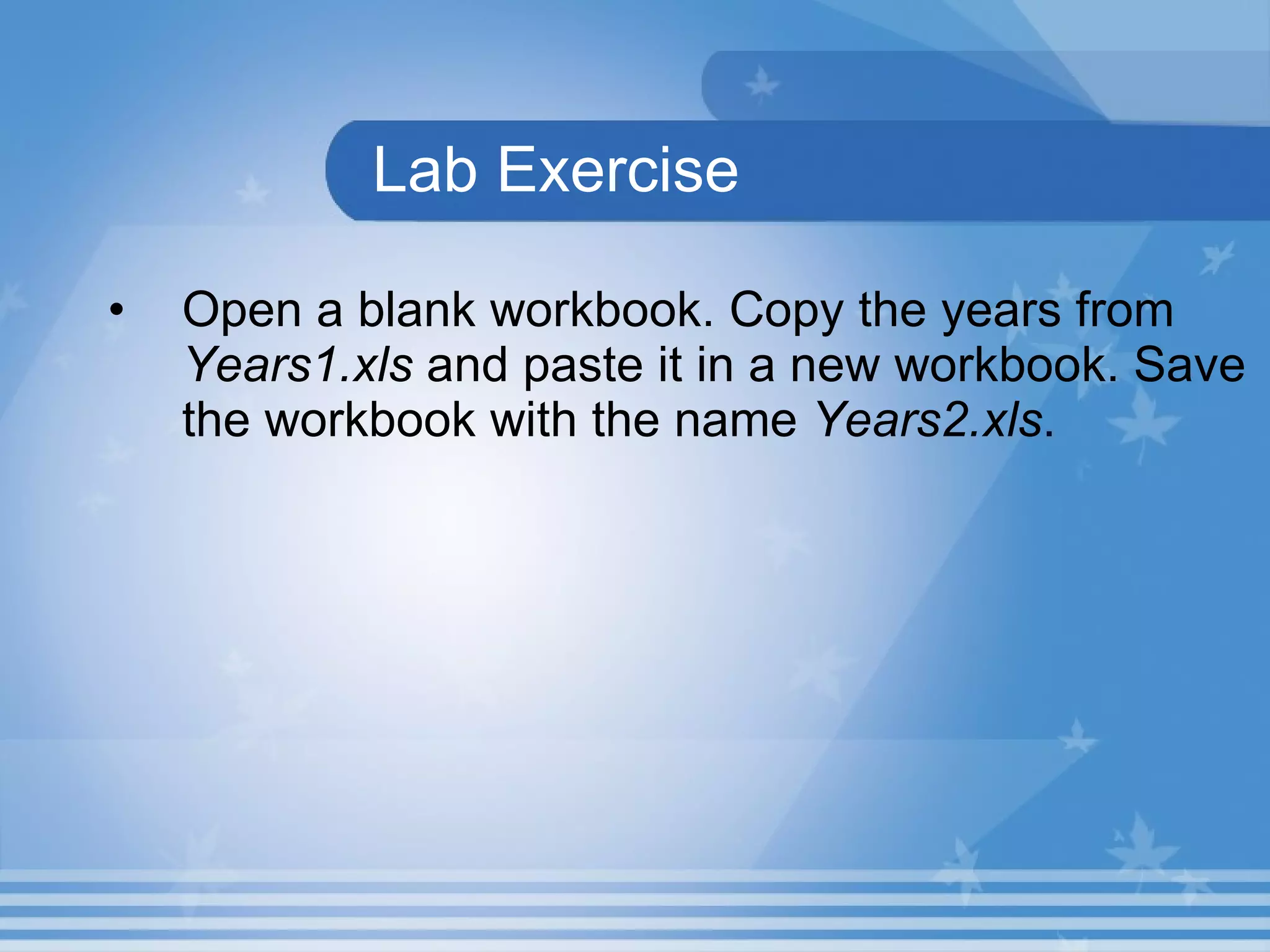 Lab Exercise

• Open a blank workbook. Copy the years from Years1.xls and paste it in a new workbook. Save the workbook with the name Years2.xls.